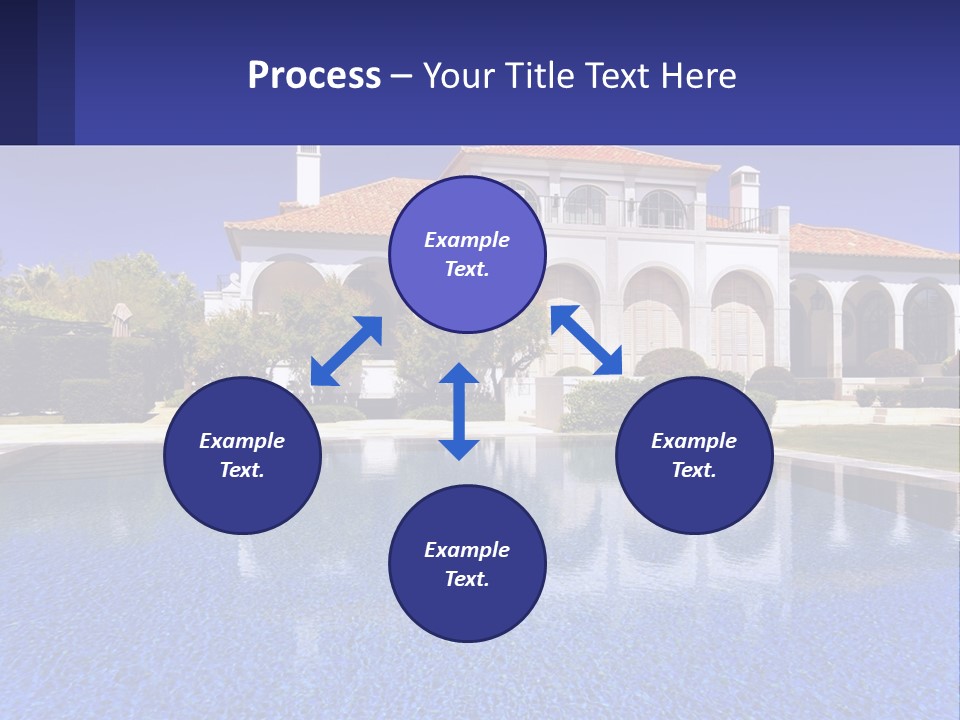 Process – Your Title Text Here

Example Text.

Example Text.

Example Text.

Example Text.